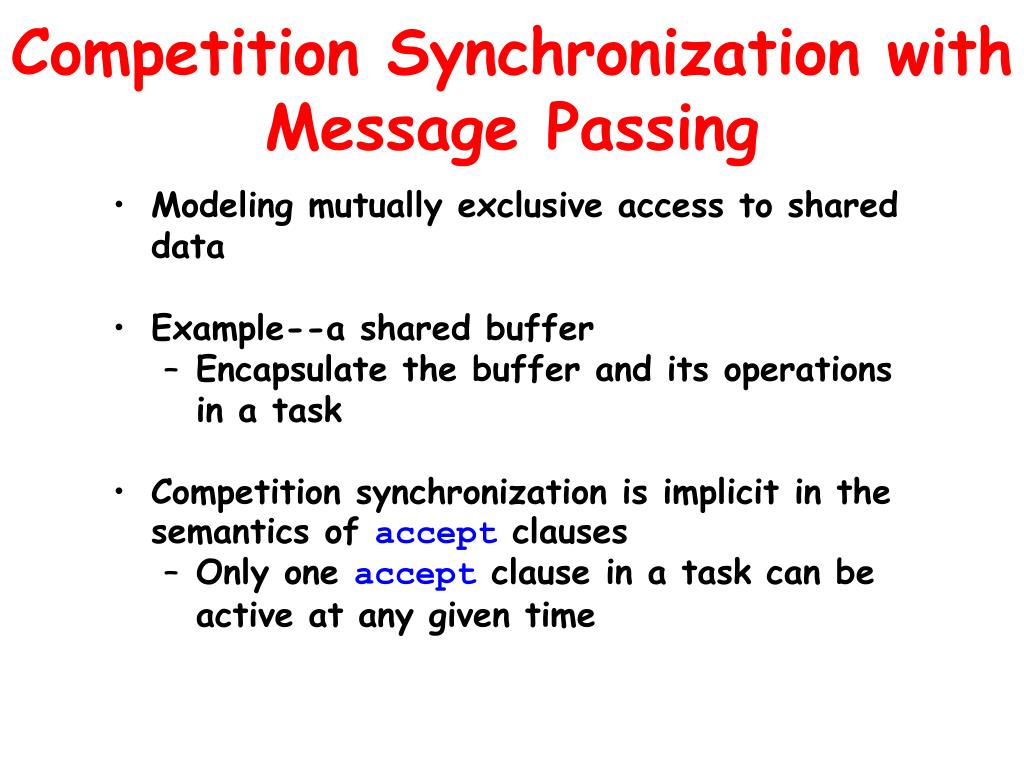 Competition Synchronization with Message Passing

• Modeling mutually exclusive access to shared data

• Example--a shared buffer
– Encapsulate the buffer and its operations in a task

• Competition synchronization is implicit in the semantics of accept clauses
– Only one accept clause in a task can be active at any given time